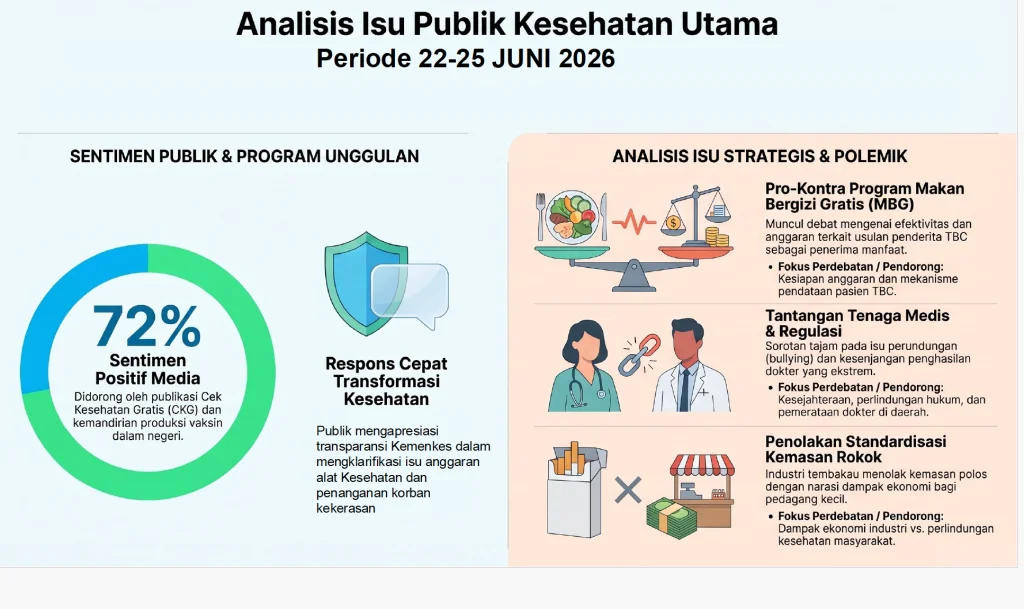 Analisis Isu Publik Kesehatan Utama
Periode 22-25 JUNI 2026

SENTIMEN PUBLIK & PROGRAM UNGGULAN

72%
Sentimen Positif Media
Didorong oleh publikasi Cek Kesehatan Gratis (CKG) dan kemandirian produksi vaksin dalam negeri.

Respons Cepat Transformasi Kesehatan

Publik mengapresiasi transparansi Kemenkes dalam mengklarifikasi isu anggaran alat Kesehatan dan penanganan korban kekerasan

ANALISIS ISU STRATEGIS & POLEMIK

Pro-Kontra Program Makan Bergizi Gratis (MBG)
Muncul debat mengenai efektivitas dan anggaran terkait usulan penderita TBC sebagai penerima manfaat.
• Fokus Perdebatan / Pendorong: Kesiapan anggaran dan mekanisme pendataan pasien TBC.

Tantangan Tenaga Medis & Regulasi
Sorotan tajam pada isu perundungan (bullying) dan kesenjangan penghasilan dokter yang ekstrem.
• Fokus Perdebatan / Pendorong: Kesejahteraan, perlindungan hukum, dan pemerataan dokter di daerah.

Penolakan Standardisasi Kemasan Rokok
Industri tembakau menolak kemasan polos dengan narasi dampak ekonomi bagi pedagang kecil.
• Fokus Perdebatan / Pendorong: Dampak ekonomi industri vs. perlindungan kesehatan masyarakat.